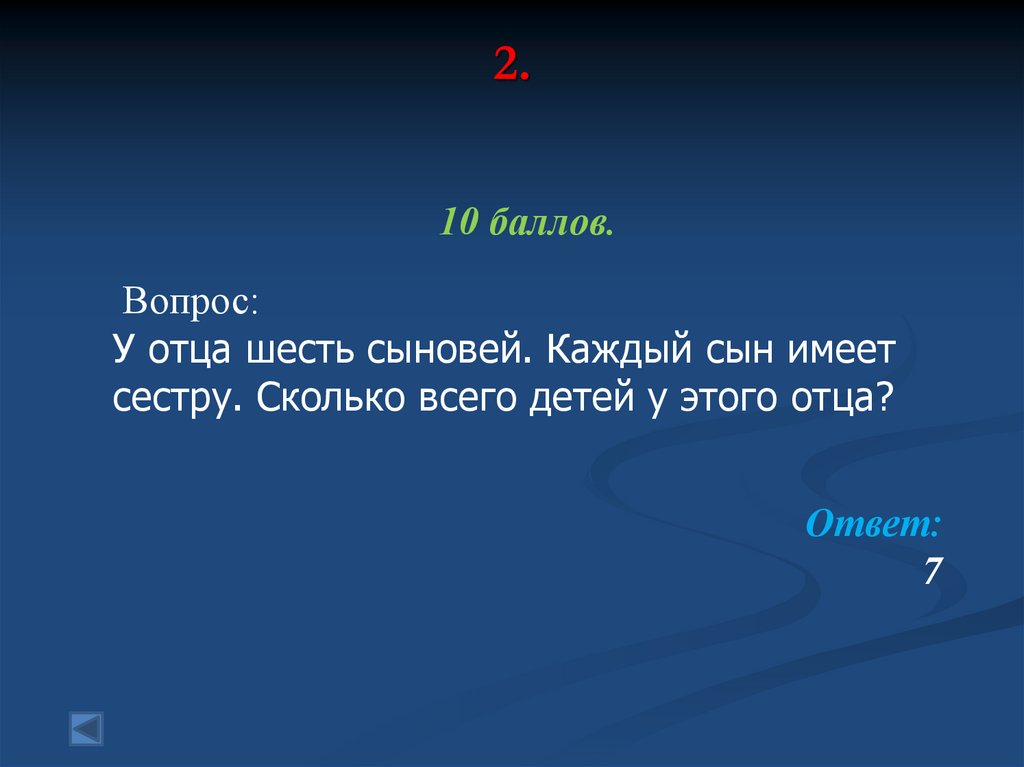 2.

10 баллов.

Вопрос:
У отца шесть сыновей. Каждый сын имеет сестру. Сколько всего детей у этого отца?

Ответ:
7